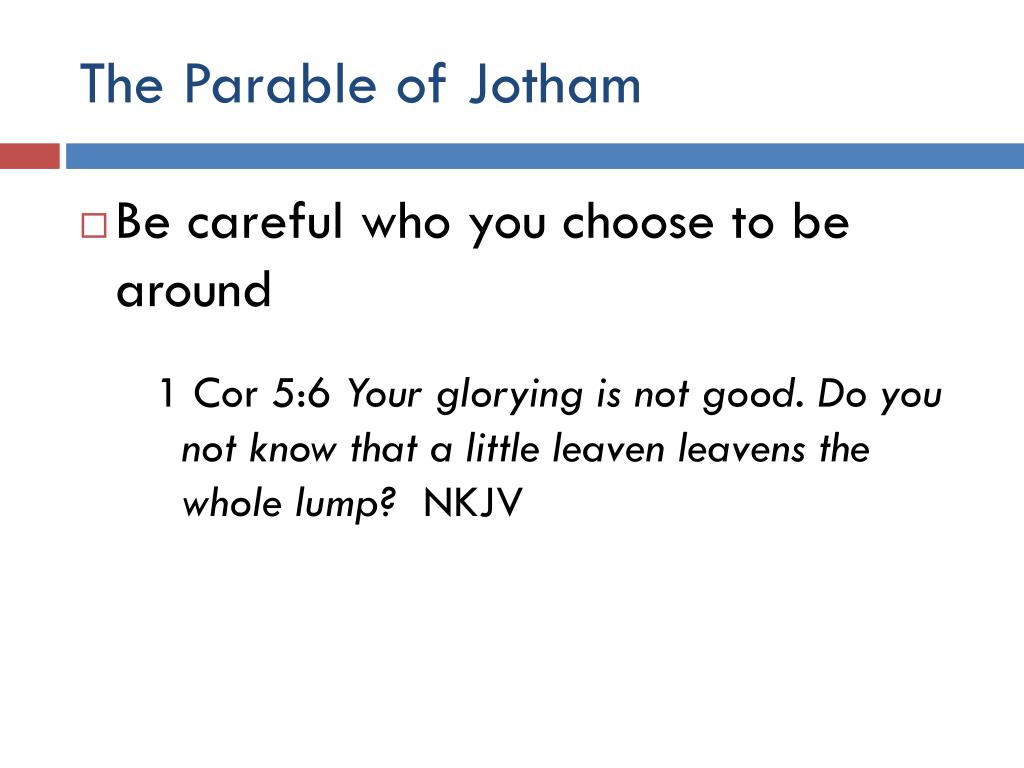 The Parable of Jotham

Be careful who you choose to be around

1 Cor 5:6 Your glorying is not good. Do you not know that a little leaven leavens the whole lump? NKJV